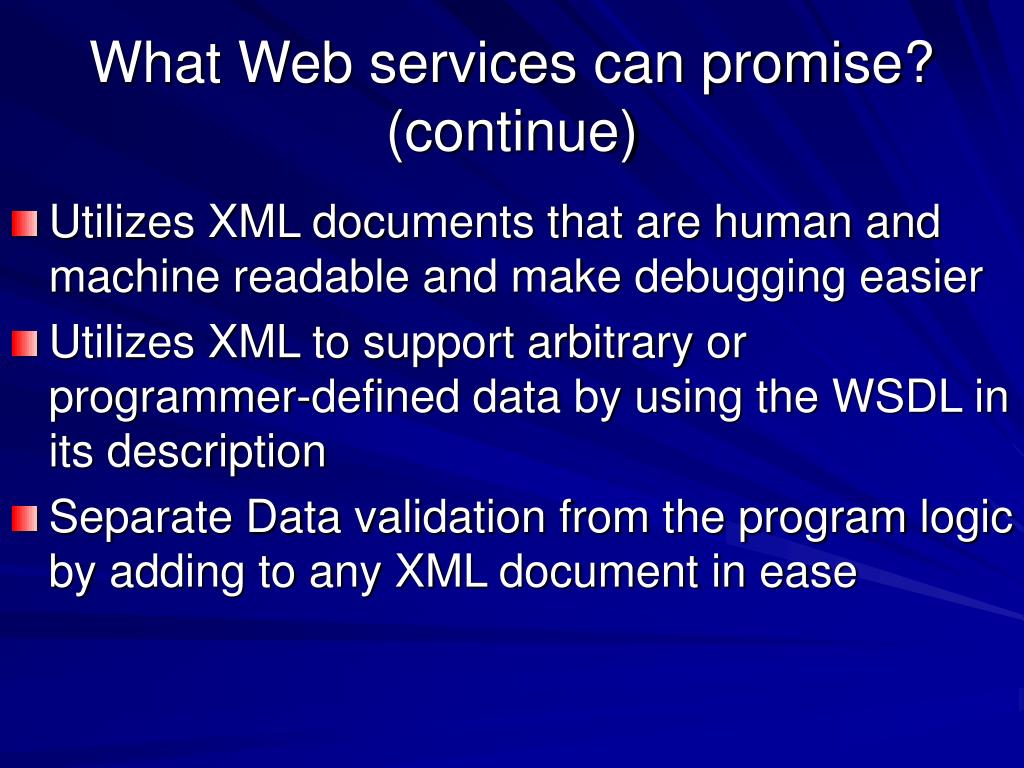 What Web services can promise? (continue)

Utilizes XML documents that are human and machine readable and make debugging easier

Utilizes XML to support arbitrary or programmer-defined data by using the WSDL in its description

Separate Data validation from the program logic by adding to any XML document in ease